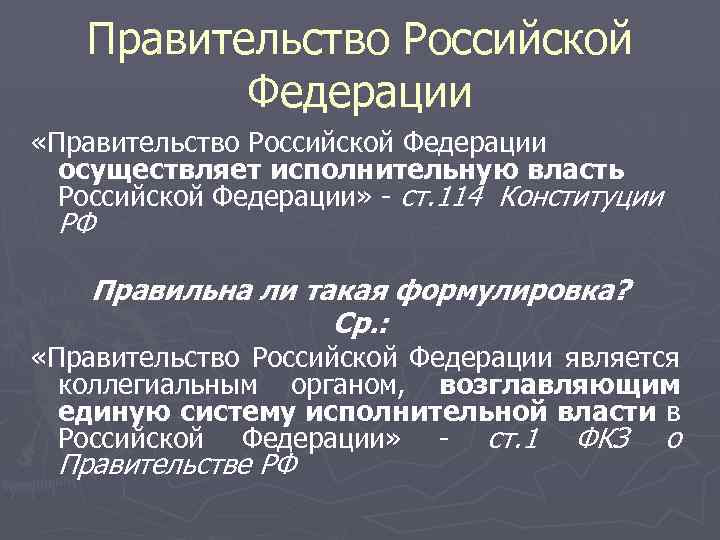 Правительство Российской Федерации

«Правительство Российской Федерации осуществляет исполнительную власть Российской Федерации» - ст.114 Конституции РФ

Правильна ли такая формулировка?
Ср.:

«Правительство Российской Федерации является коллегиальным органом, возглавляющим единую систему исполнительной власти в Российской Федерации» - ст.1 ФКЗ о Правительстве РФ